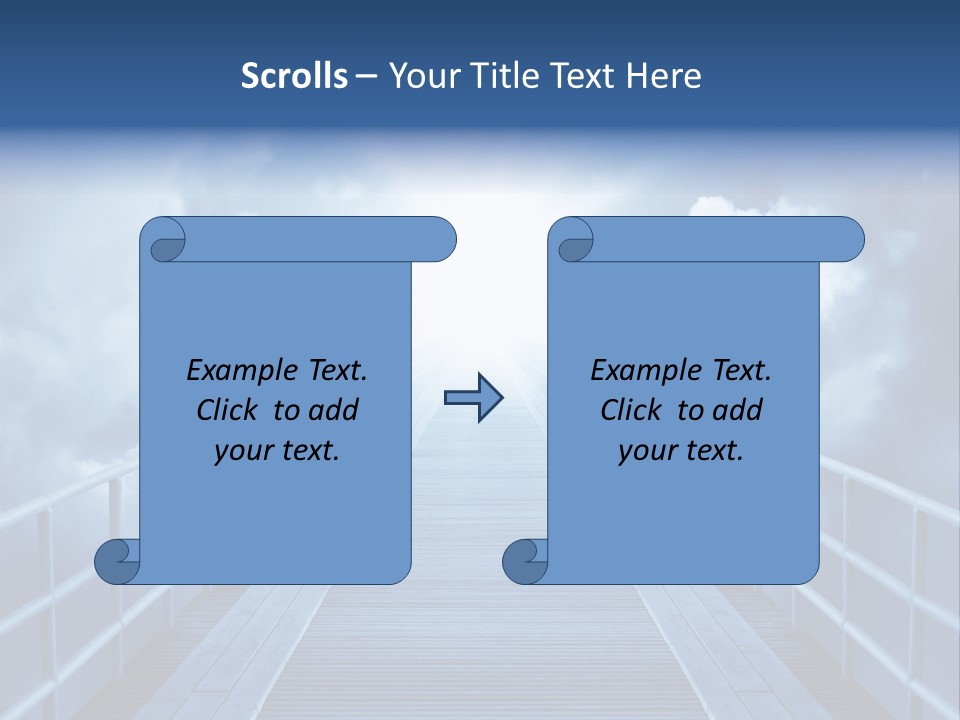 Scrolls – Your Title Text Here

Example Text. Click to add your text.

Example Text. Click to add your text.